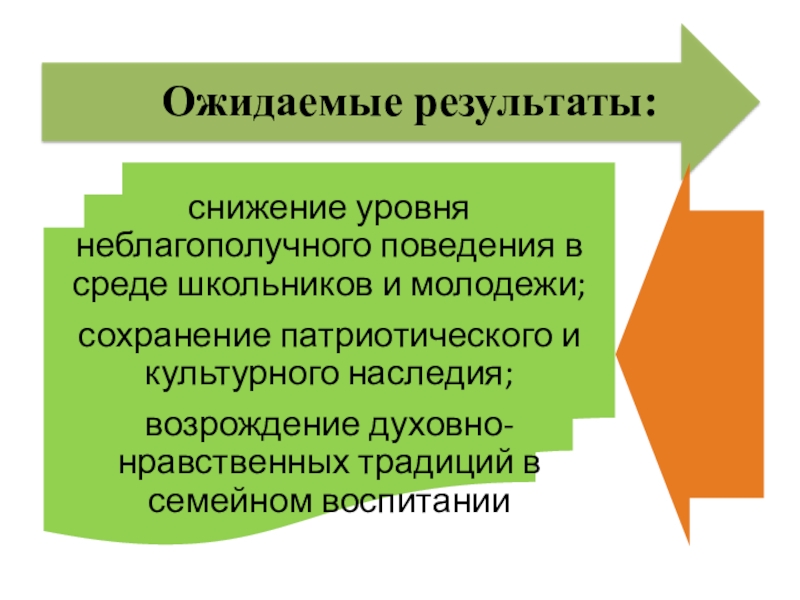 Ожидаемые результаты:

снижение уровня неблагополучного поведения в среде школьников и молодежи;

сохранение патриотического и культурного наследия;

возрождение духовно-нравственных традиций в семейном воспитании